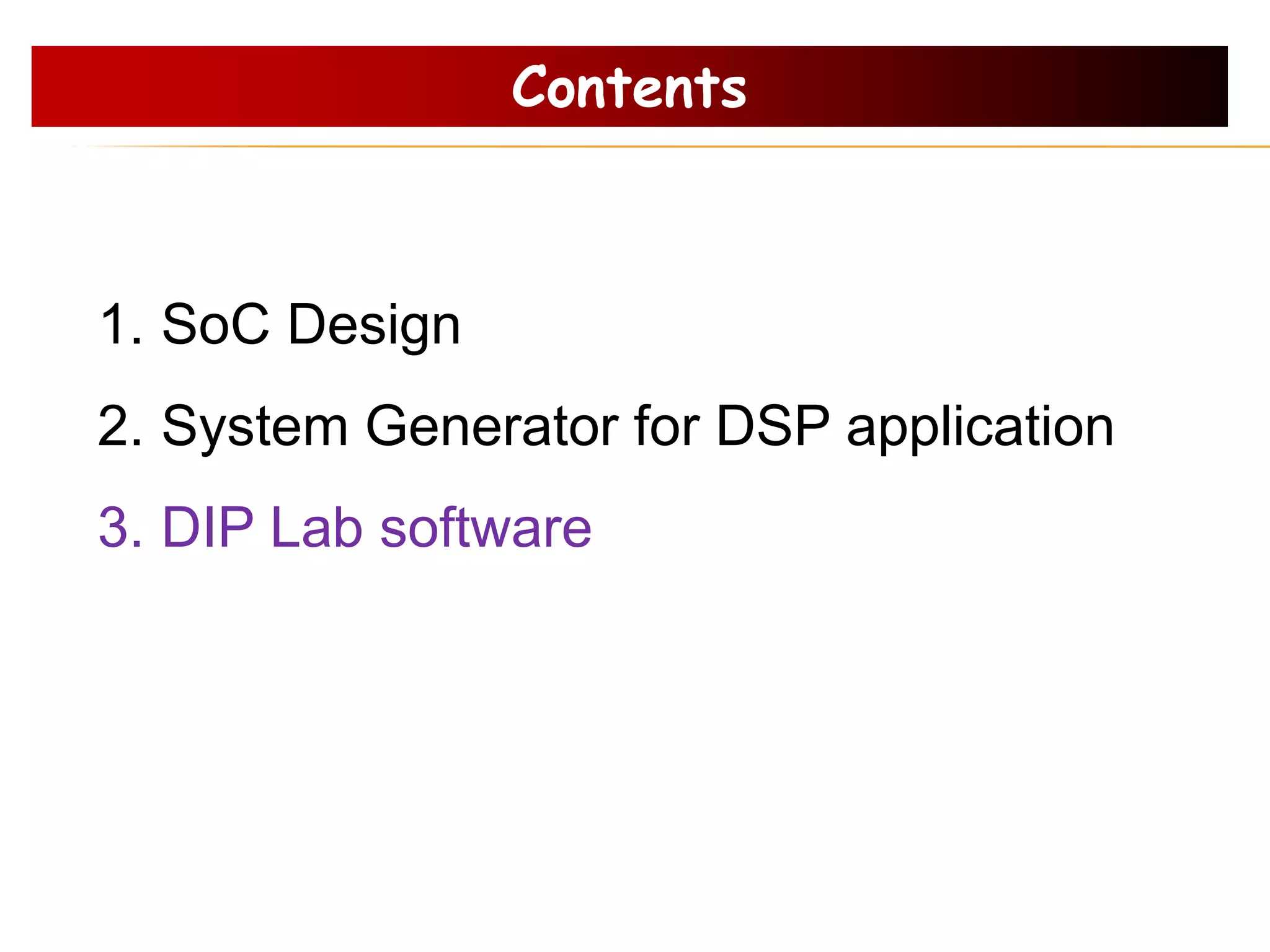 Contents

1. SoC Design

2. System Generator for DSP application

3. DIP Lab software